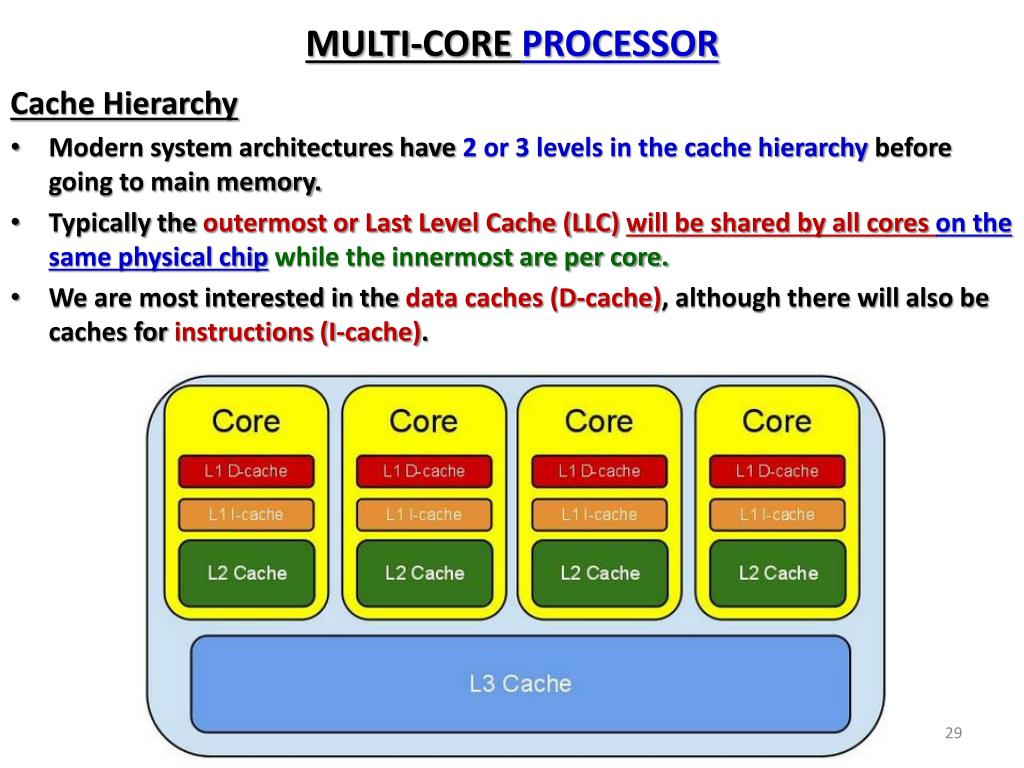 MULTI-CORE PROCESSOR

Cache Hierarchy

• Modern system architectures have 2 or 3 levels in the cache hierarchy before going to main memory.
• Typically the outermost or Last Level Cache (LLC) will be shared by all cores on the same physical chip while the innermost are per core.
• We are most interested in the data caches (D-cache), although there will also be caches for instructions (I-cache).

Core
L1 D-cache
L1 I-cache
L2 Cache

Core
L1 D-cache
L1 I-cache
L2 Cache

Core
L1 D-cache
L1 I-cache
L2 Cache

Core
L1 D-cache
L1 I-cache
L2 Cache

L3 Cache

29